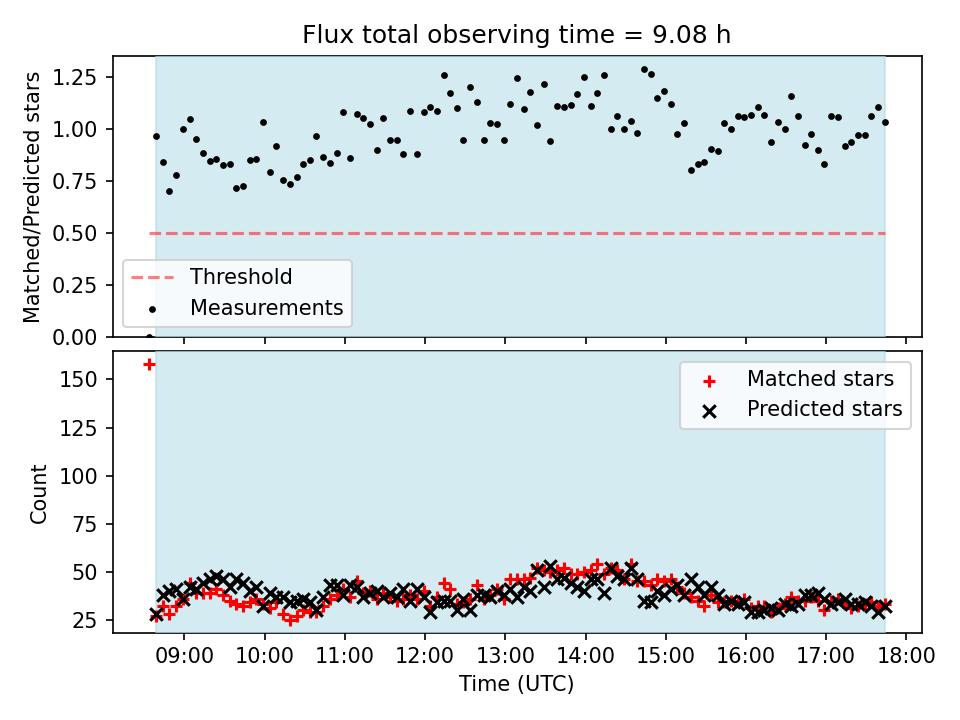 Flux total observing time = 9.08 h

Matched/Predicted stars

1.25
1.00
0.75
0.50
0.25
0.00

Threshold
Measurements

Count

150
125
100
75
50
25

Matched stars
Predicted stars

09:00 10:00 11:00 12:00 13:00 14:00 15:00 16:00 17:00 18:00

Time (UTC)